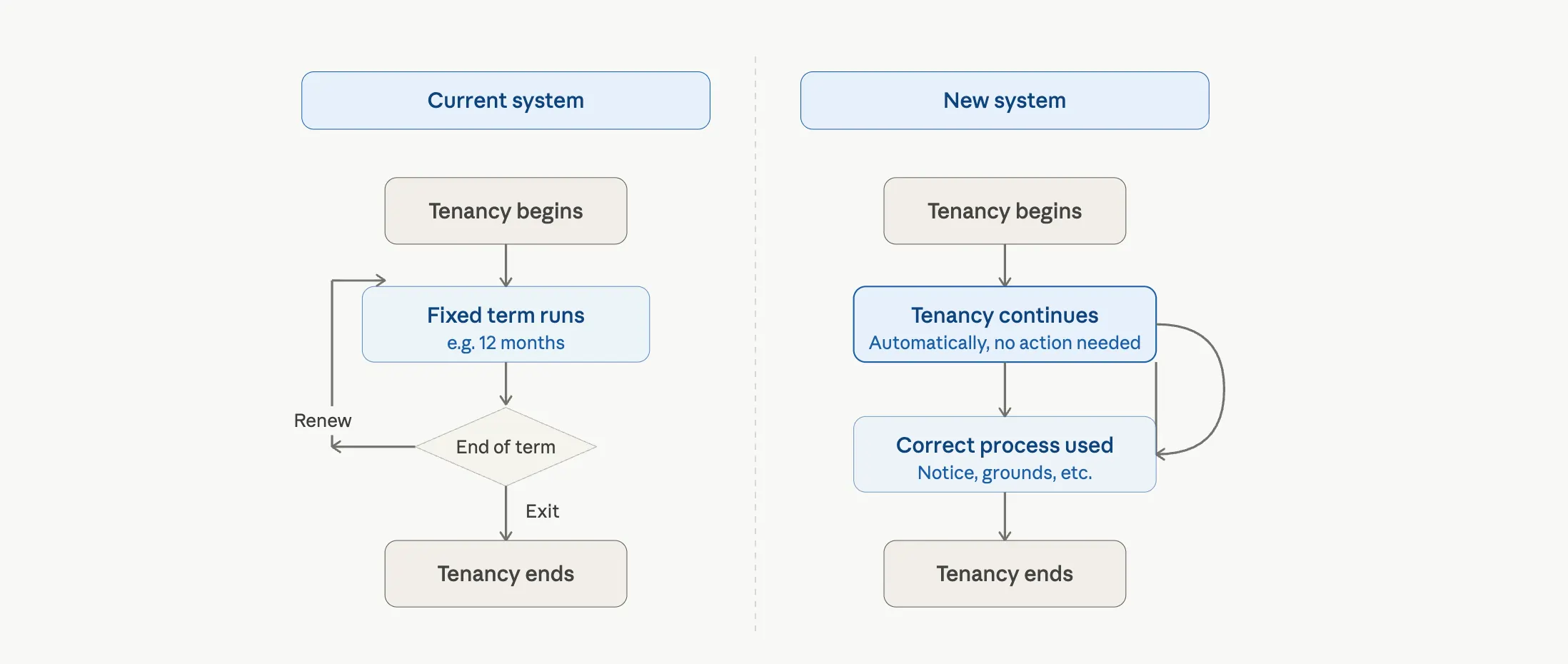 Current system

Tenancy begins

Fixed term runs
e.g. 12 months

Renew

End of term

Exit

Tenancy ends

New system

Tenancy begins

Tenancy continues
Automatically, no action needed

Correct process used
Notice, grounds, etc.

Tenancy ends